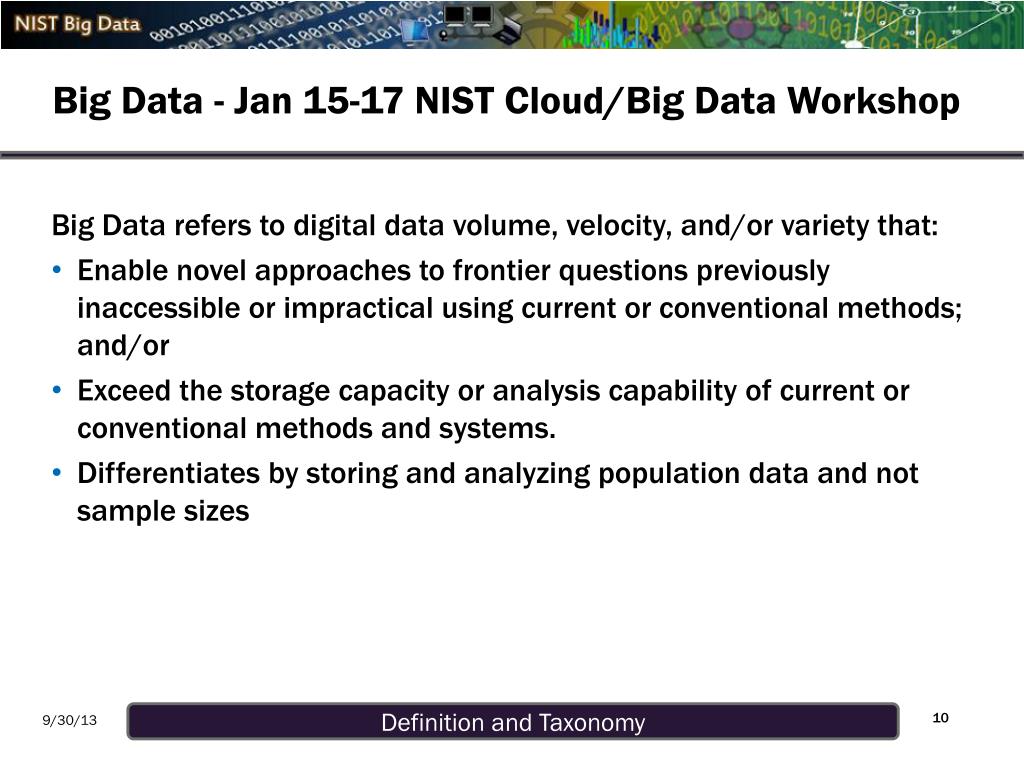 NIST Big Data

Big Data - Jan 15-17 NIST Cloud/Big Data Workshop

Big Data refers to digital data volume, velocity, and/or variety that:

• Enable novel approaches to frontier questions previously inaccessible or impractical using current or conventional methods; and/or
• Exceed the storage capacity or analysis capability of current or conventional methods and systems.
• Differentiates by storing and analyzing population data and not sample sizes

9/30/13

Definition and Taxonomy

10